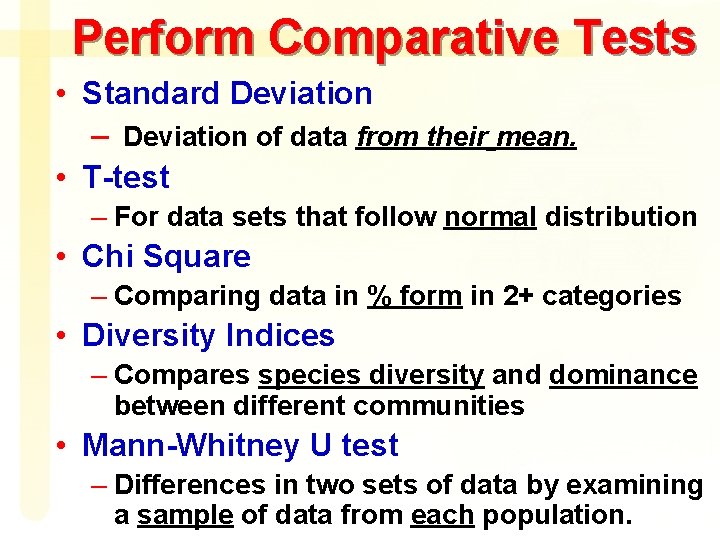 Perform Comparative Tests

• Standard Deviation
– Deviation of data from their mean.
• T-test
– For data sets that follow normal distribution
• Chi Square
– Comparing data in % form in 2+ categories
• Diversity Indices
– Compares species diversity and dominance between different communities
• Mann-Whitney U test
– Differences in two sets of data by examining a sample of data from each population.